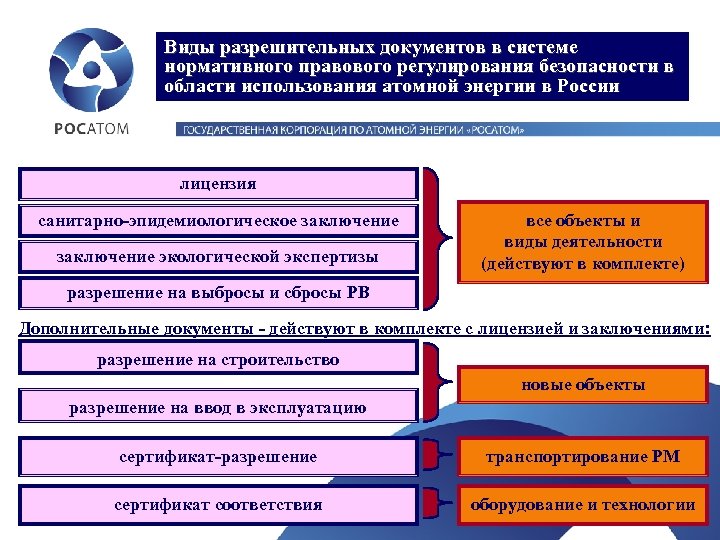 РОСАТОМ

Виды разрешительных документов в системе нормативного правового регулирования безопасности в области использования атомной энергии в России

ГОСУДАРСТВЕННАЯ КОРПОРАЦИЯ ПО АТОМНОЙ ЭНЕРГИИ «РОСАТОМ»

лицензия

санитарно-эпидемиологическое заключение

заключение экологической экспертизы

разрешение на выбросы и сбросы РВ

все объекты и виды деятельности (действуют в комплекте)

Дополнительные документы - действуют в комплекте с лицензией и заключениями:

разрешение на строительство

разрешение на ввод в эксплуатацию

новые объекты

сертификат-разрешение

транспортирование РМ

сертификат соответствия

оборудование и технологии